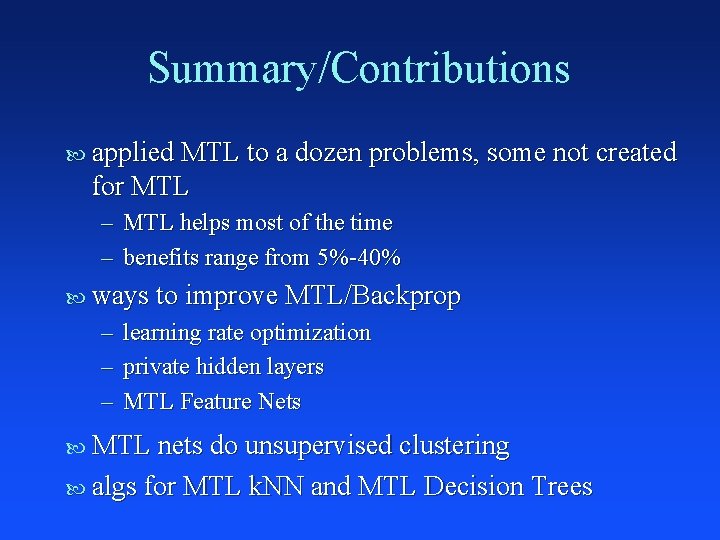 Summary/Contributions

applied MTL to a dozen problems, some not created for MTL

– MTL helps most of the time

– benefits range from 5%-40%

ways to improve MTL/Backprop

– learning rate optimization

– private hidden layers

– MTL Feature Nets

MTL nets do unsupervised clustering

algs for MTL kNN and MTL Decision Trees